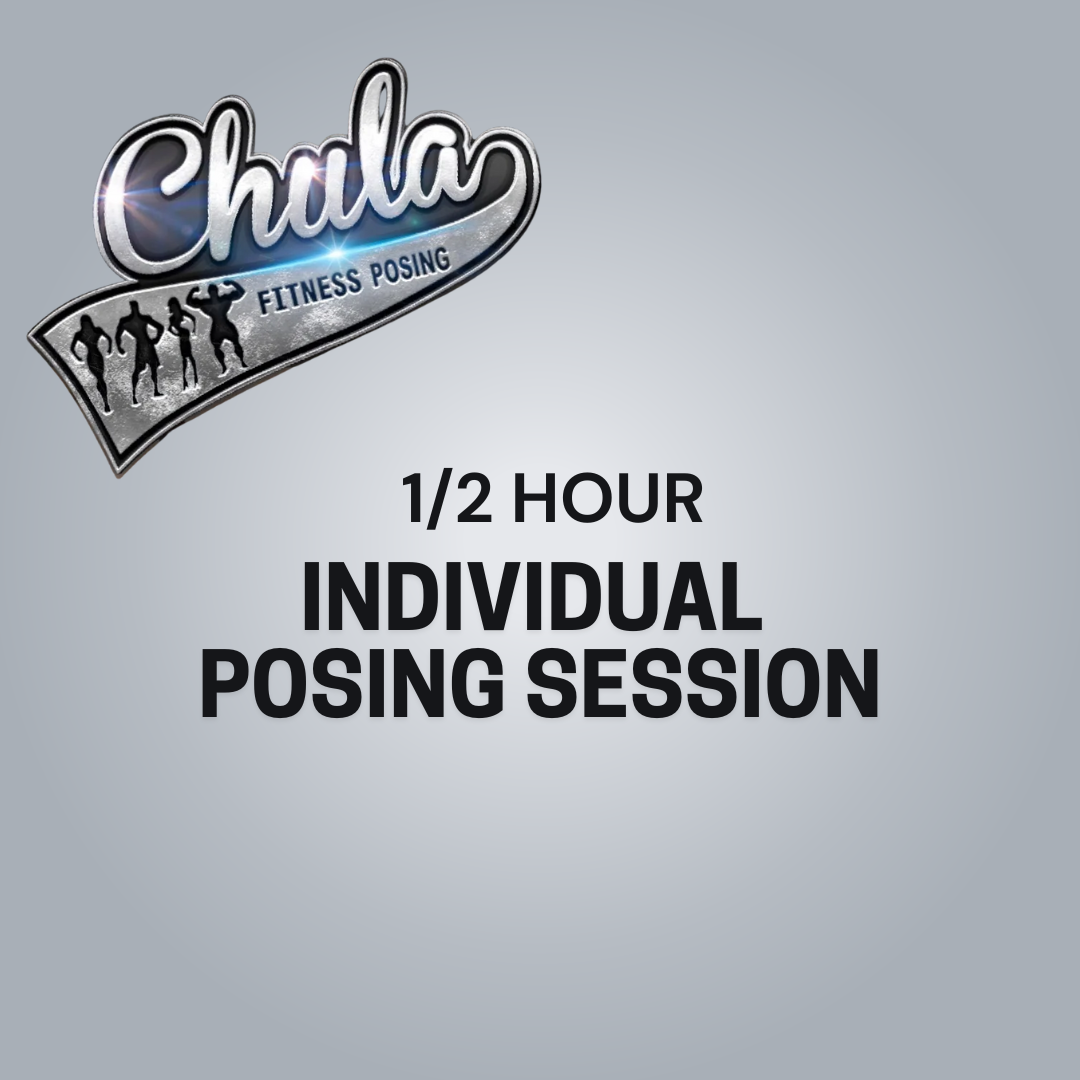 Chula
FITNESS POSING

1/2 HOUR
INDIVIDUAL POSING SESSION